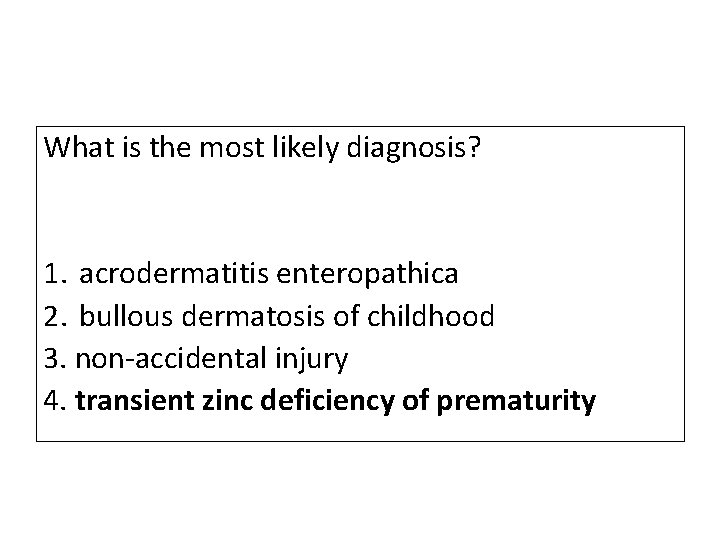 What is the most likely diagnosis?

1. acrodermatitis enteropathica
2. bullous dermatosis of childhood
3. non-accidental injury
4. transient zinc deficiency of prematurity